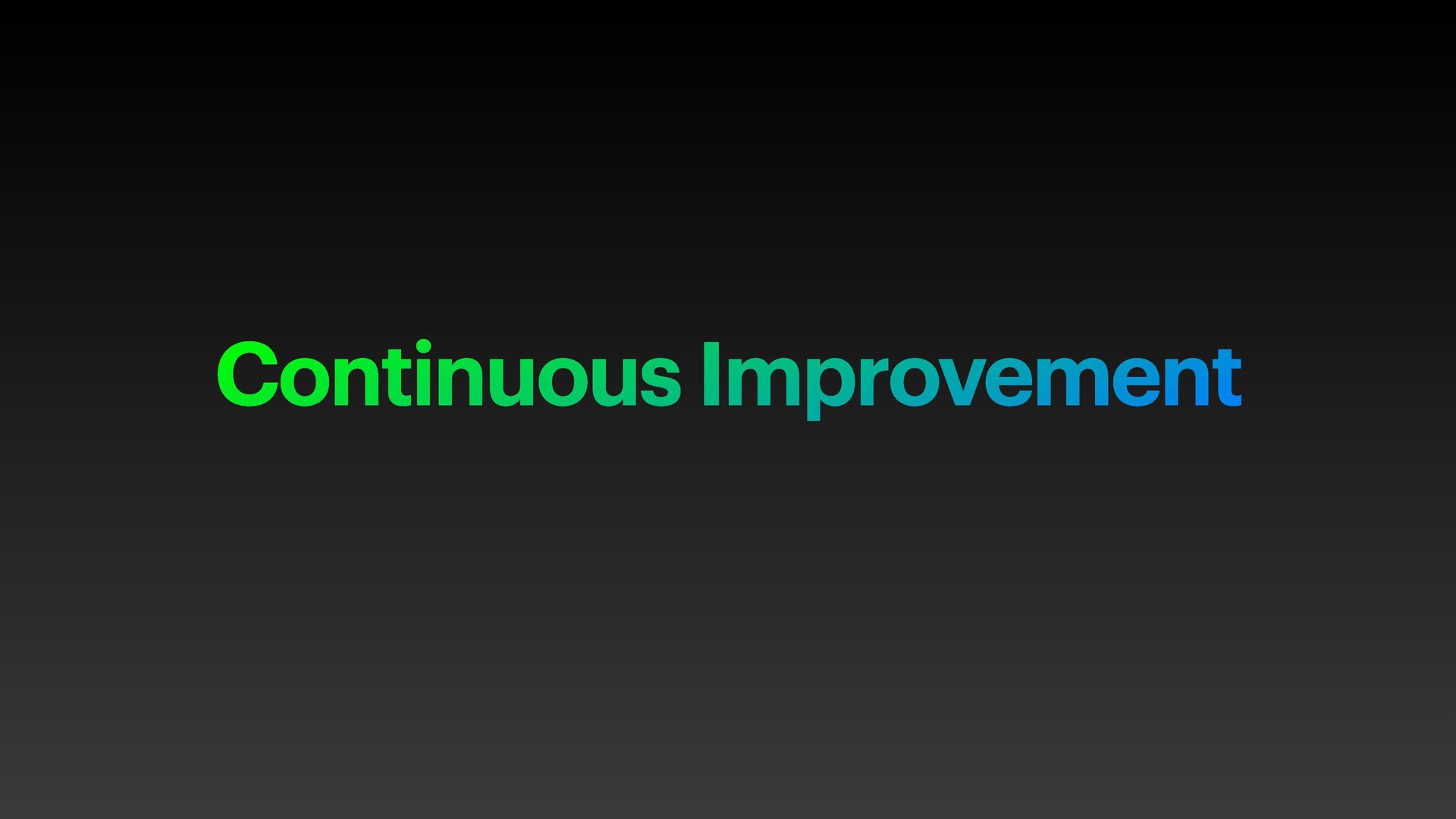 Continuous Improvement